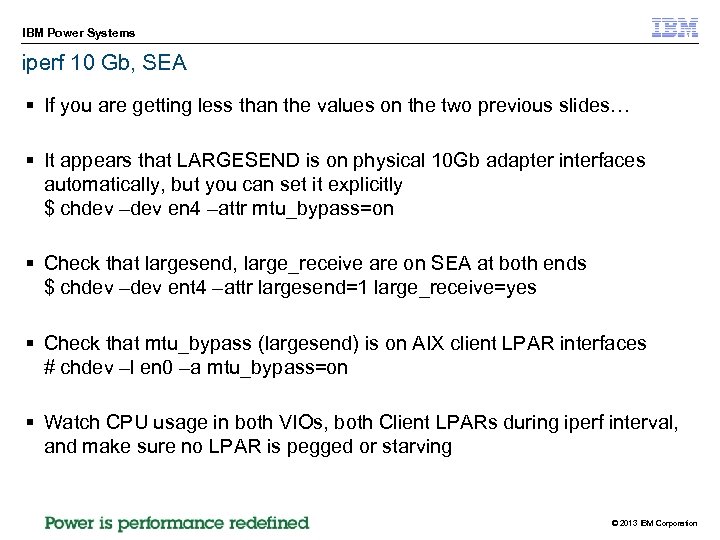 IBM Power Systems

IBM

iperf 10 Gb, SEA

▪ If you are getting less than the values on the two previous slides…

▪ It appears that LARGESEND is on physical 10Gb adapter interfaces automatically, but you can set it explicitly
$ chdev –dev en4 –attr mtu_bypass=on

▪ Check that largesend, large_receive are on SEA at both ends
$ chdev –dev ent4 –attr largesend=1 large_receive=yes

▪ Check that mtu_bypass (largesend) is on AIX client LPAR interfaces
# chdev –l en0 –a mtu_bypass=on

▪ Watch CPU usage in both VIOs, both Client LPARs during iperf interval, and make sure no LPAR is pegged or starving

Power is performance redefined

© 2013 IBM Corporation